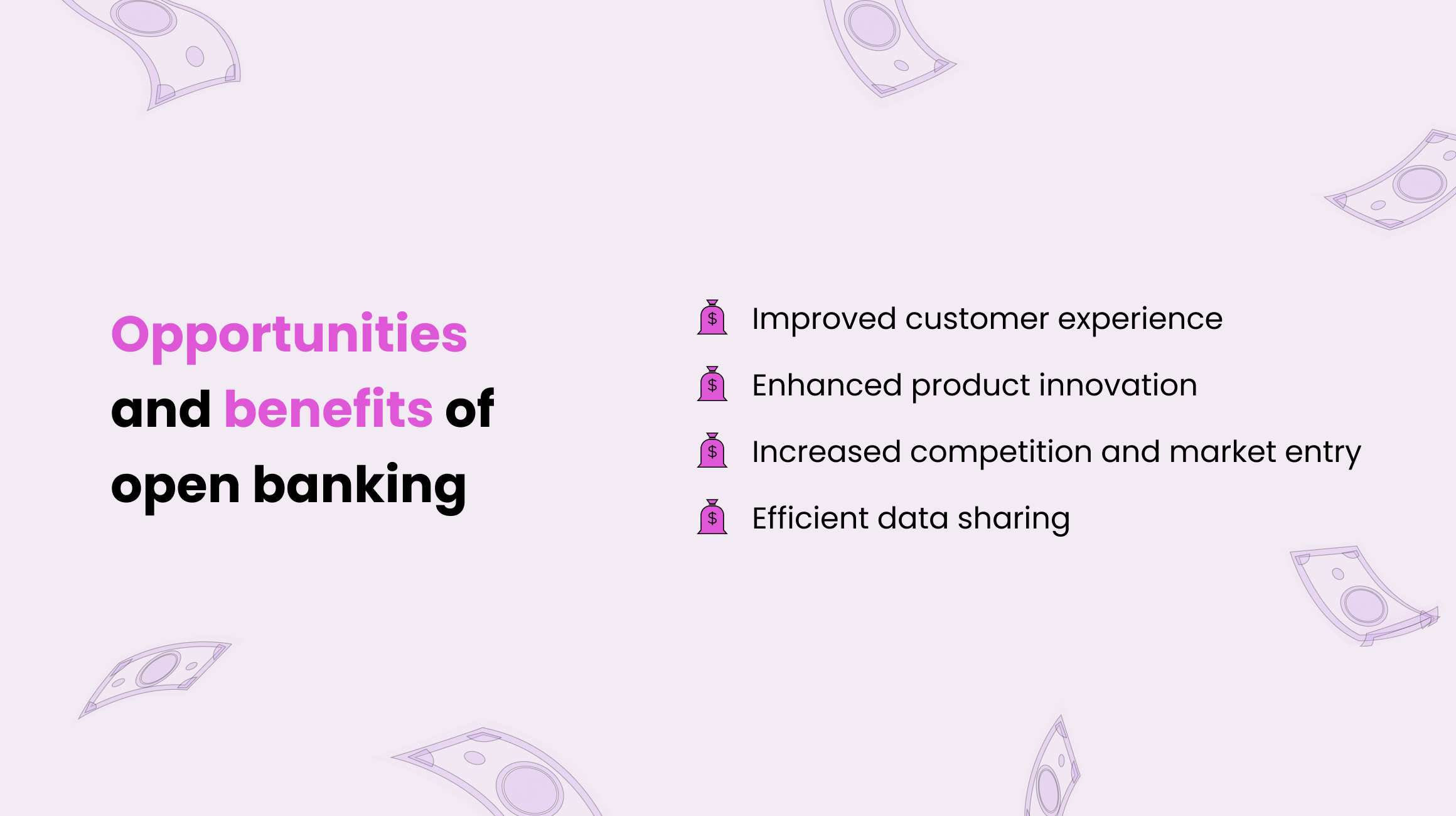 Opportunities and benefits of open banking

Improved customer experience

Enhanced product innovation

Increased competition and market entry

Efficient data sharing